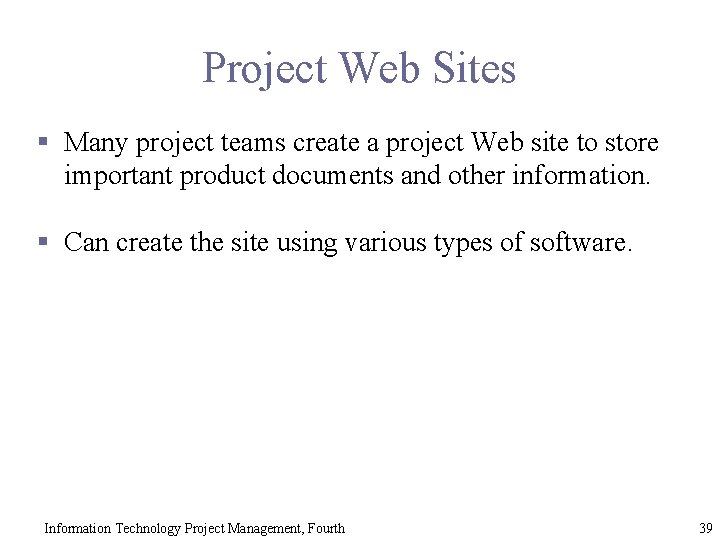 Project Web Sites

▪ Many project teams create a project Web site to store important product documents and other information.

▪ Can create the site using various types of software.

Information Technology Project Management, Fourth

39